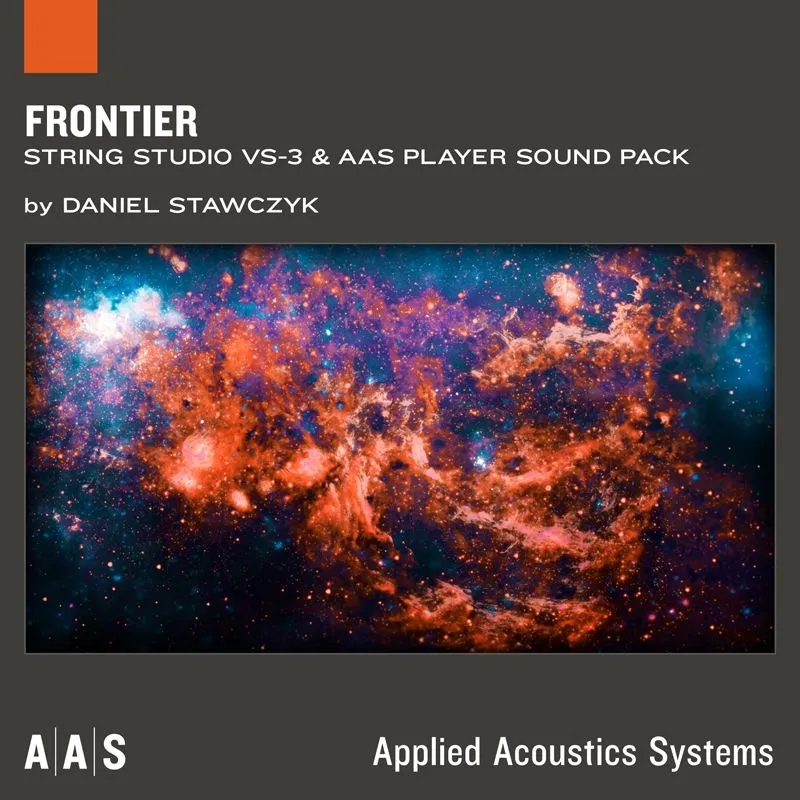 FRONTIER
STRING STUDIO VS-3 & AAS PLAYER SOUND PACK

by DANIEL STAWCZYK

A|A|S Applied Acoustics Systems